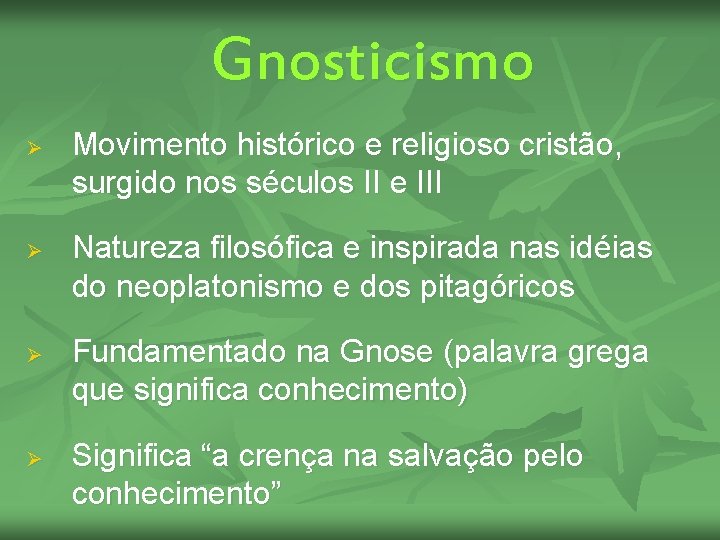 Gnosticismo

➢ Movimento histórico e religioso cristão, surgido nos séculos II e III

➢ Natureza filosófica e inspirada nas idéias do neoplatonismo e dos pitagóricos

➢ Fundamentado na Gnose (palavra grega que significa conhecimento)

➢ Significa “a crença na salvação pelo conhecimento”